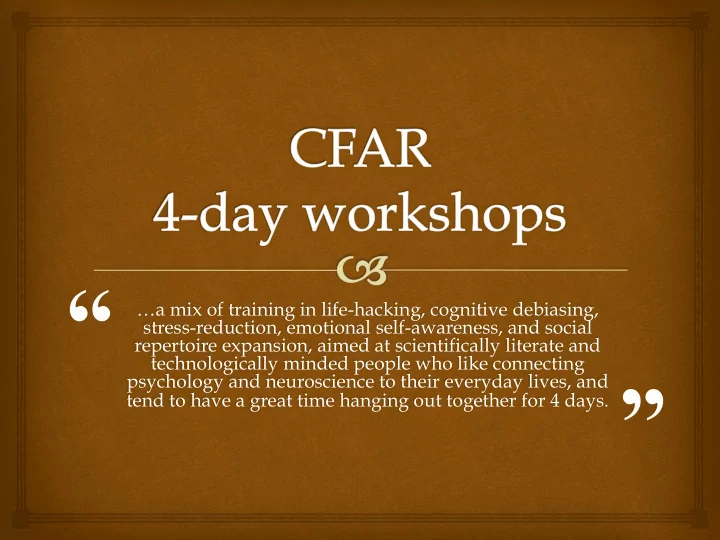 CFAR
4-day workshops

“ …a mix of training in life-hacking, cognitive debiasing, stress-reduction, emotional self-awareness, and social repertoire expansion, aimed at scientifically literate and technologically minded people who like connecting psychology and neuroscience to their everyday lives, and tend to have a great time hanging out together for 4 days. ”